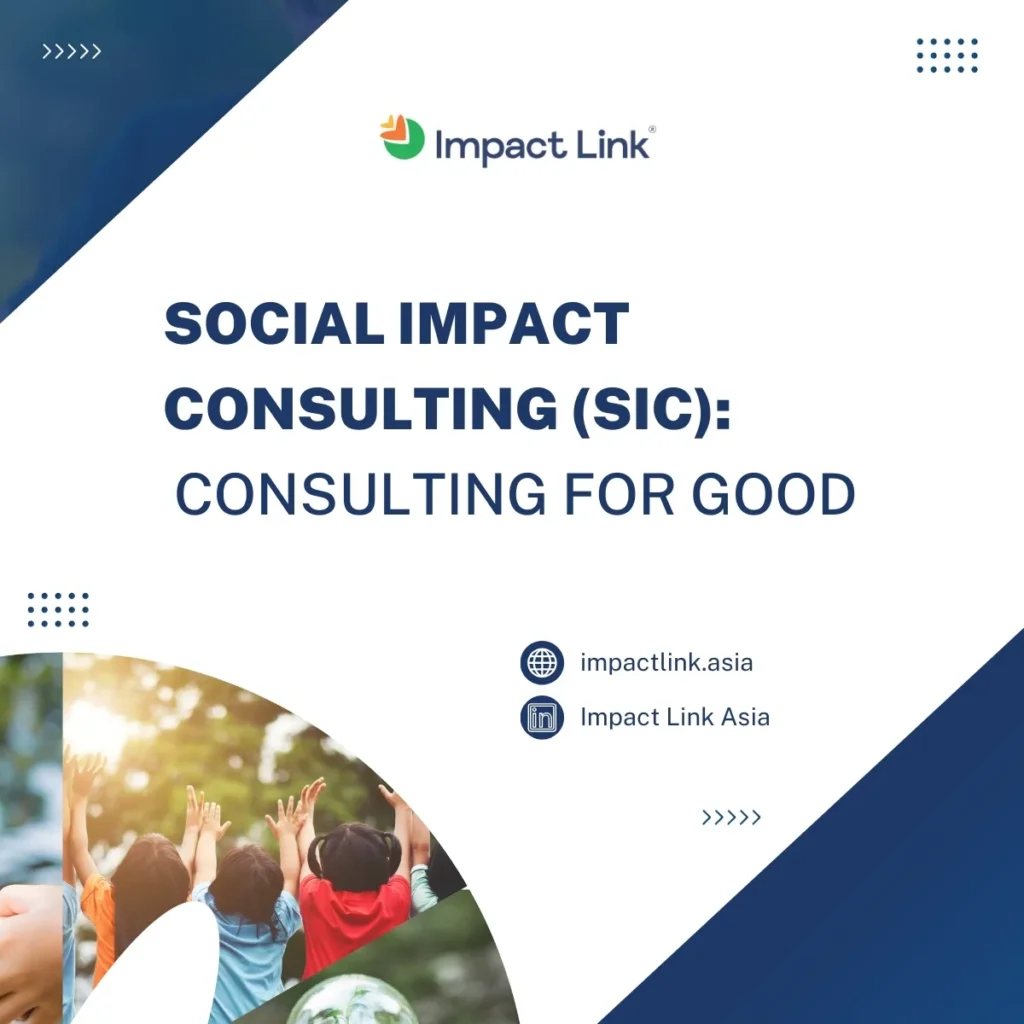 >>>>>

Impact Link®

SOCIAL IMPACT CONSULTING (SIC): CONSULTING FOR GOOD

impactlink.asia

in Impact Link Asia

>>>>>